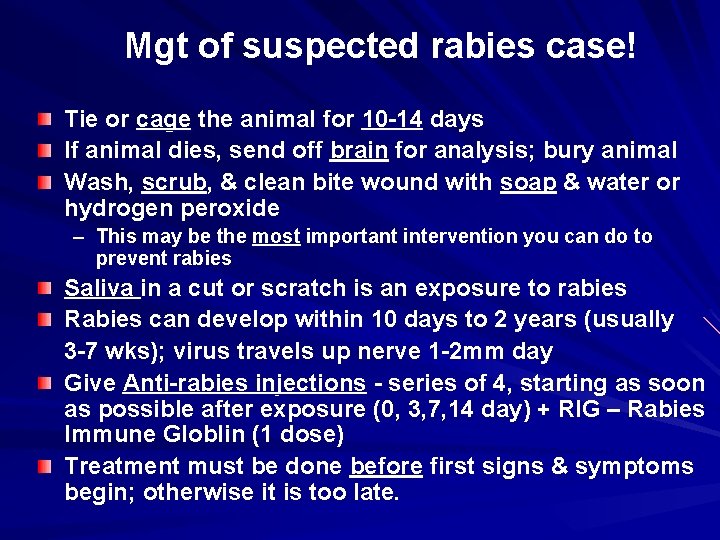 Mgt of suspected rabies case!

Tie or cage the animal for 10-14 days

If animal dies, send off brain for analysis; bury animal

Wash, scrub, & clean bite wound with soap & water or hydrogen peroxide

– This may be the most important intervention you can do to prevent rabies

Saliva in a cut or scratch is an exposure to rabies

Rabies can develop within 10 days to 2 years (usually 3-7 wks); virus travels up nerve 1-2mm day

Give Anti-rabies injections - series of 4, starting as soon as possible after exposure (0, 3,7,14 day) + RIG – Rabies Immune Globlin (1 dose)

Treatment must be done before first signs & symptoms begin; otherwise it is too late.